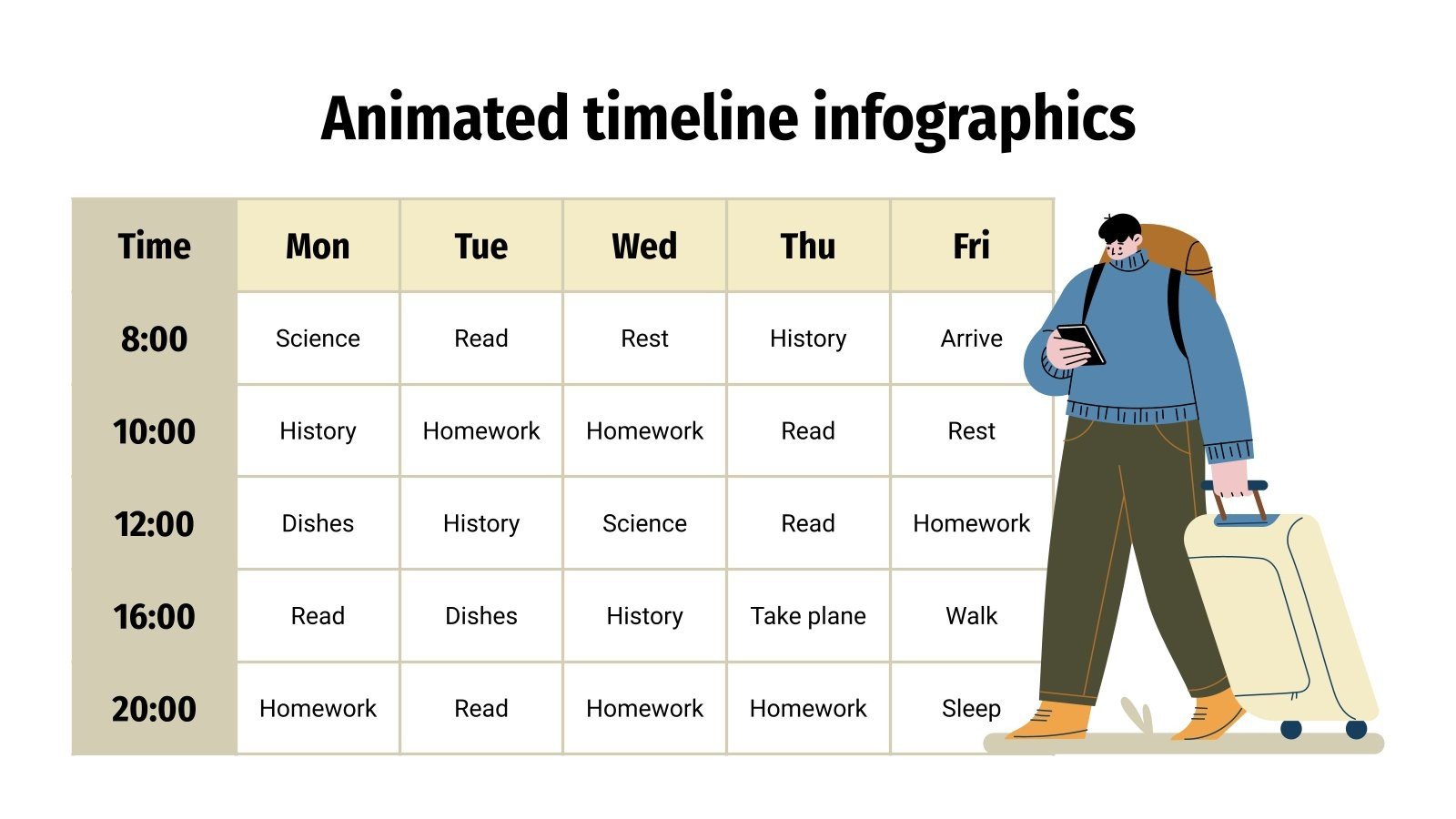 Animated timeline infographics

| Time | Mon | Tue | Wed | Thu | Fri |
|---|---|---|---|---|---|
| 8:00 | Science | Read | Rest | History | Arrive |
| 10:00 | History | Homework | Homework | Read | Rest |
| 12:00 | Dishes | History | Science | Read | Homework |
| 16:00 | Read | Dishes | History | Take plane | Walk |
| 20:00 | Homework | Read | Homework | Homework | Sleep |